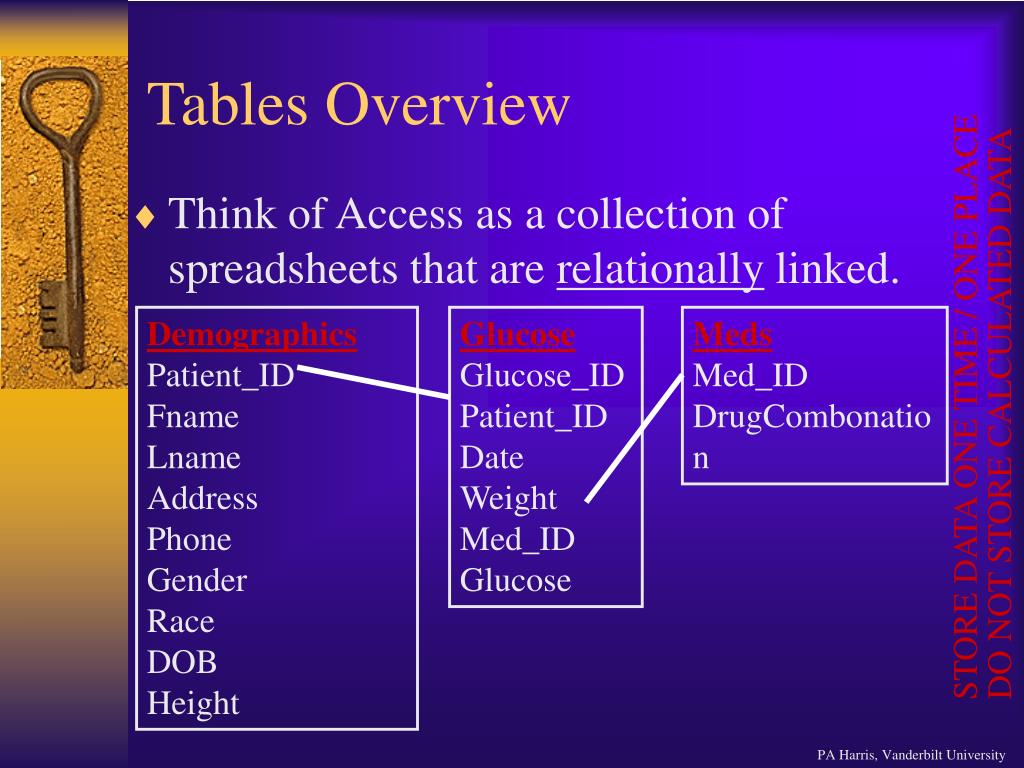 Tables Overview

♦ Think of Access as a collection of spreadsheets that are relationally linked.

Demographics
Patient_ID
Fname
Lname
Address
Phone
Gender
Race
DOB
Height

Glucose
Glucose_ID
Patient_ID
Date
Weight
Med_ID
Glucose

Meds
Med_ID
DrugCombonation

STORE DATA ONE TIME / ONE PLACE
DO NOT STORE CALCULATED DATA

PA Harris, Vanderbilt University